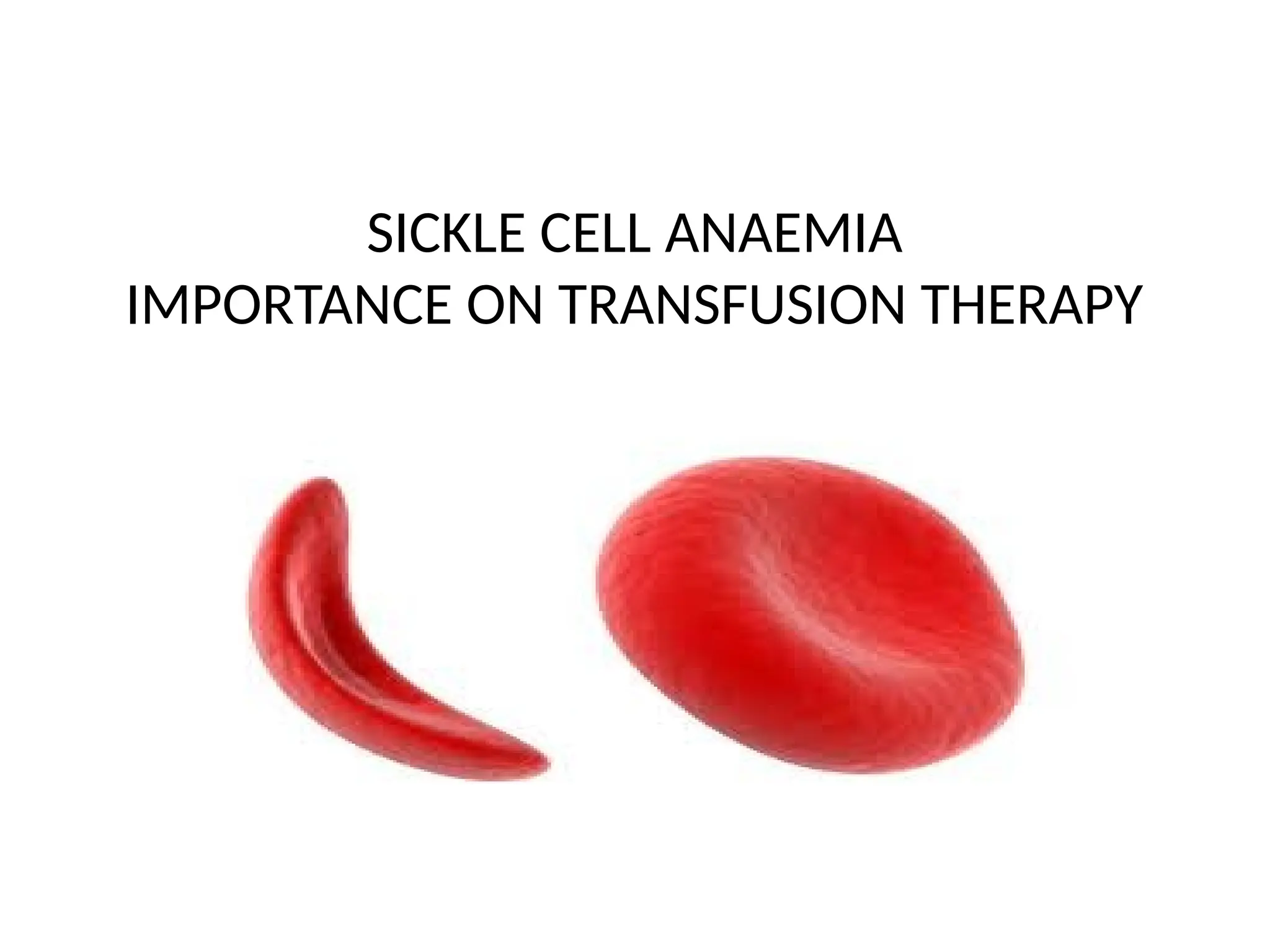 SICKLE CELL ANAEMIA
IMPORTANCE ON TRANSFUSION THERAPY